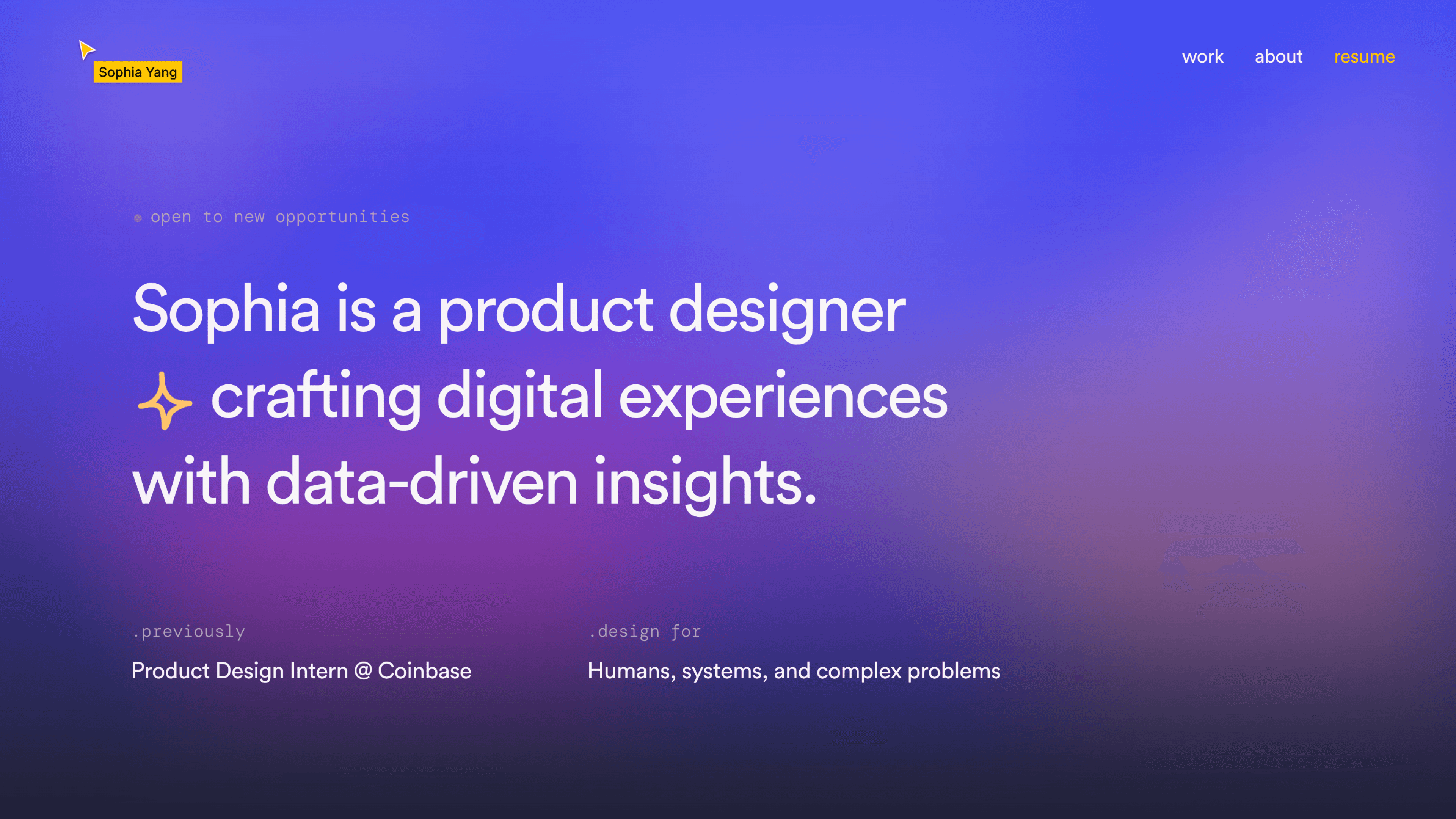 Sophia Yang

work about resume

open to new opportunities

Sophia is a product designer crafting digital experiences with data-driven insights.

.previously

Product Design Intern @ Coinbase

.design for

Humans, systems, and complex problems